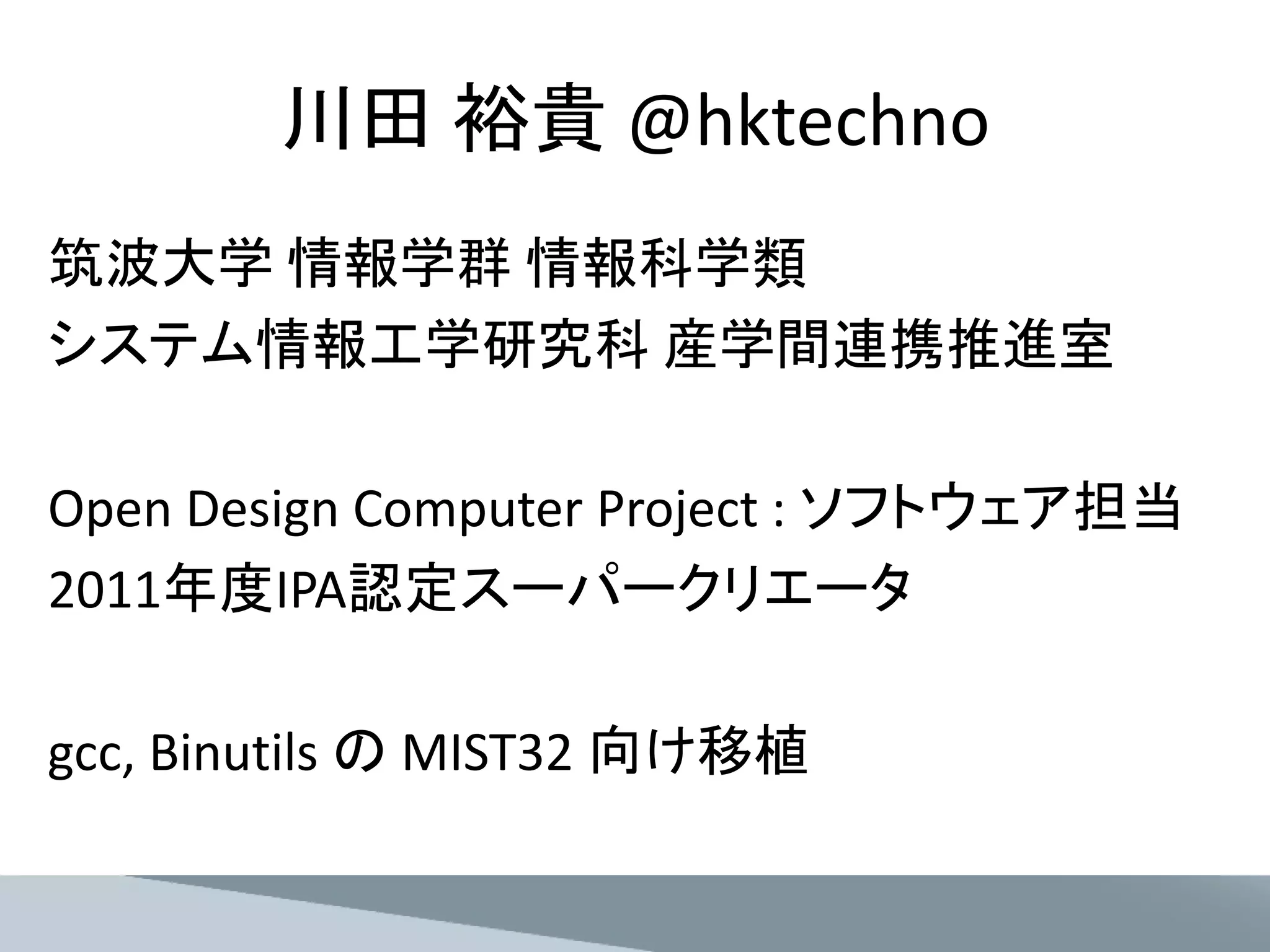 川田 裕貴 @hktechno

筑波大学 情報学群 情報科学類
システム情報工学研究科 産学間連携推進室

Open Design Computer Project : ソフトウェア担当
2011年度IPA認定スーパークリエータ

gcc, Binutils の MIST32 向け移植